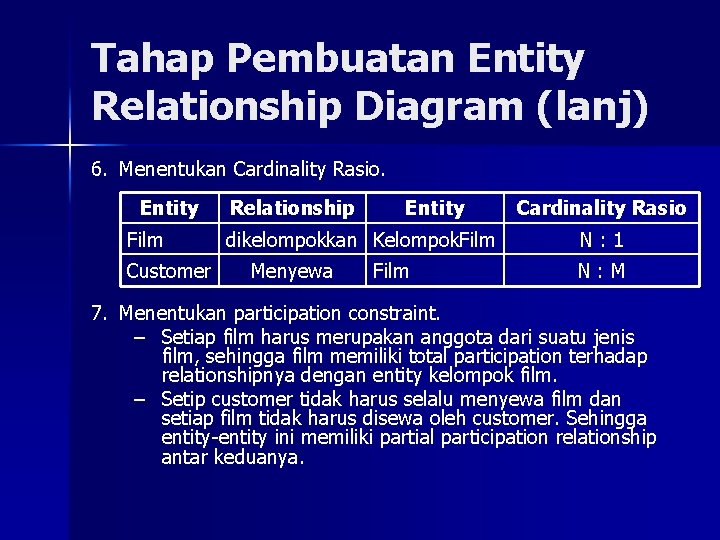 Tahap Pembuatan Entity Relationship Diagram (lanj)

6. Menentukan Cardinality Rasio.

| Entity | Relationship | Entity | Cardinality Rasio |
|---|---|---|---|
| Film | dikelompokkan | KelompokFilm | N : 1 |
| Customer | Menyewa | Film | N : M |

7. Menentukan participation constraint.

– Setiap film harus merupakan anggota dari suatu jenis film, sehingga film memiliki total participation terhadap relationshipnya dengan entity kelompok film.

– Setip customer tidak harus selalu menyewa film dan setiap film tidak harus disewa oleh customer. Sehingga entity-entity ini memiliki partial participation relationship antar keduanya.